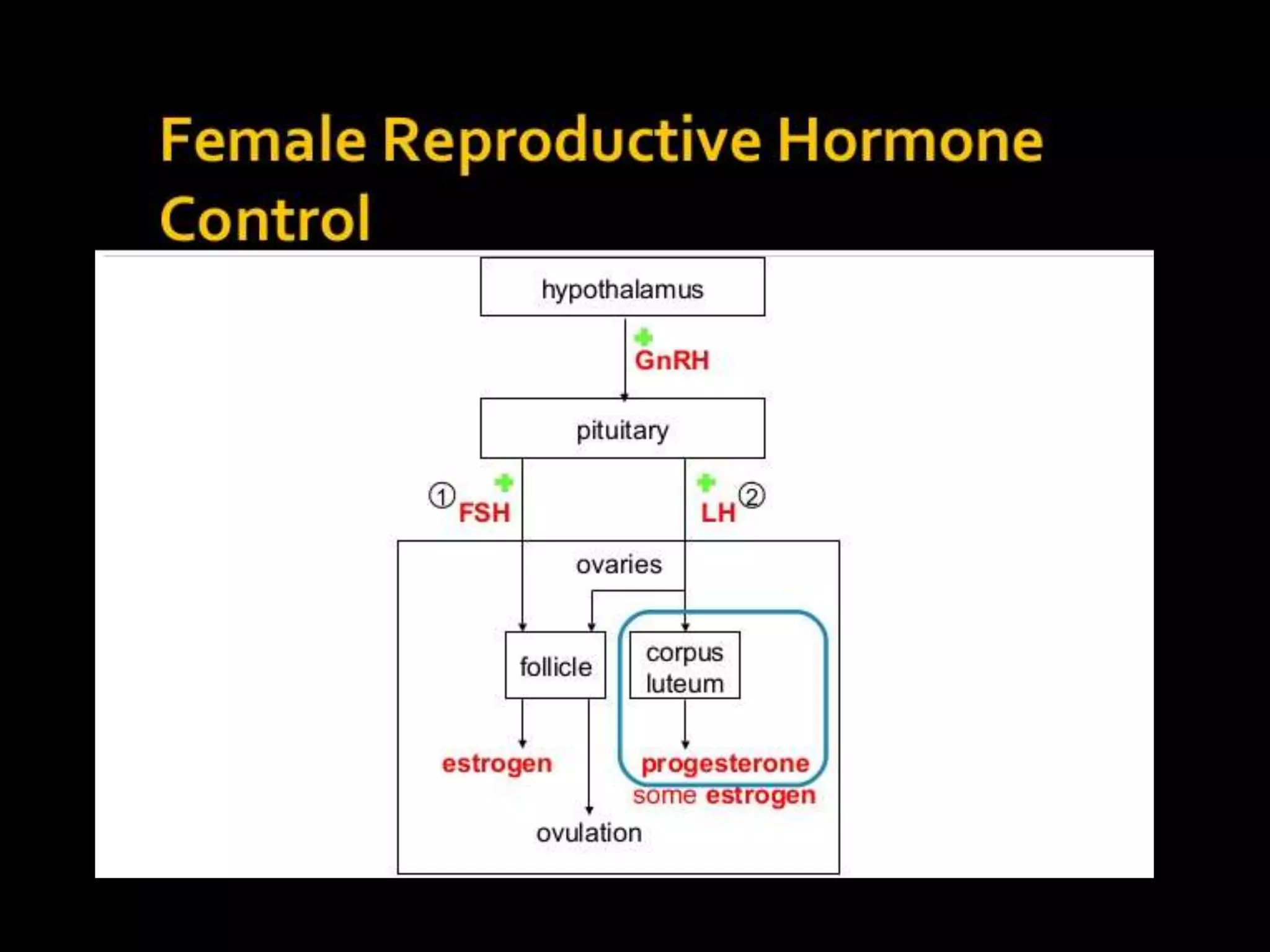 Female Reproductive Hormone Control

hypothalamus

+
GnRH

pituitary

① + FSH

+ LH ②

ovaries

follicle

corpus luteum

estrogen

progesterone
some estrogen

ovulation